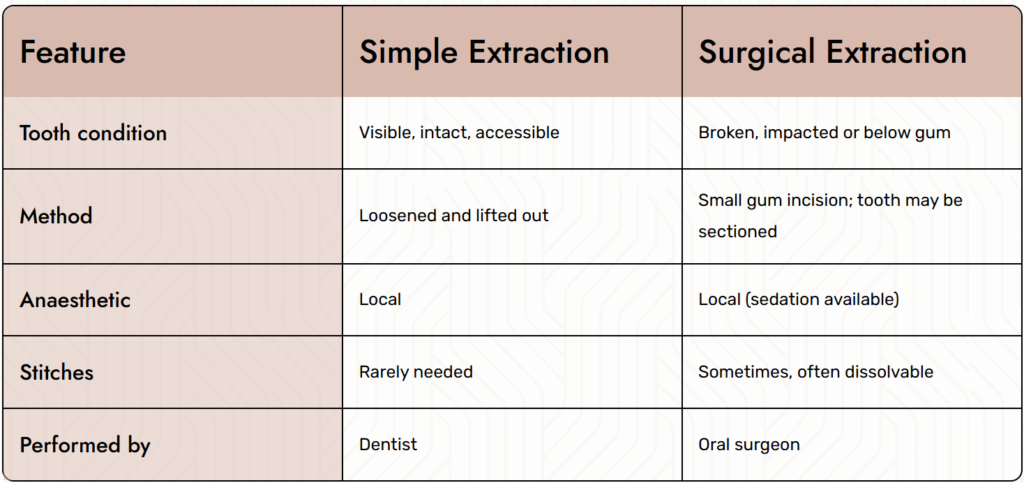 | Feature | Simple Extraction | Surgical Extraction |
|---|---|---|
| Tooth condition | Visible, intact, accessible | Broken, impacted or below gum |
| Method | Loosened and lifted out | Small gum incision; tooth may be sectioned |
| Anaesthetic | Local | Local (sedation available) |
| Stitches | Rarely needed | Sometimes, often dissolvable |
| Performed by | Dentist | Oral surgeon |